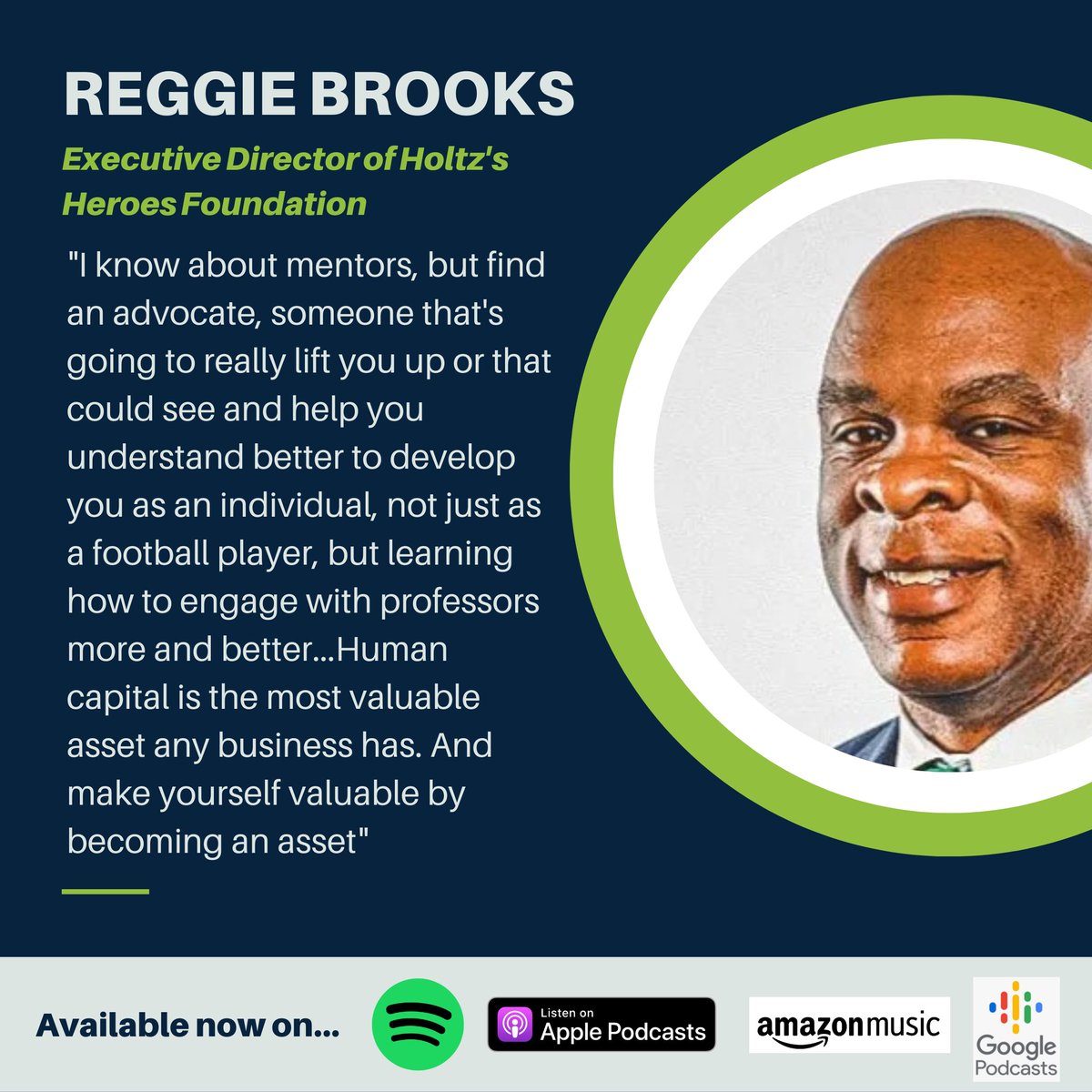 REGGIE BROOKS

Executive Director of Holtz's Heroes Foundation

"I know about mentors, but find an advocate, someone that's going to really lift you up or that could see and help you understand better to develop you as an individual, not just as a football player, but learning how to engage with professors more and better...Human capital is the most valuable asset any business has. And make yourself valuable by becoming an asset"

Available now on...

Listen on Apple Podcasts

amazon music

Google Podcasts